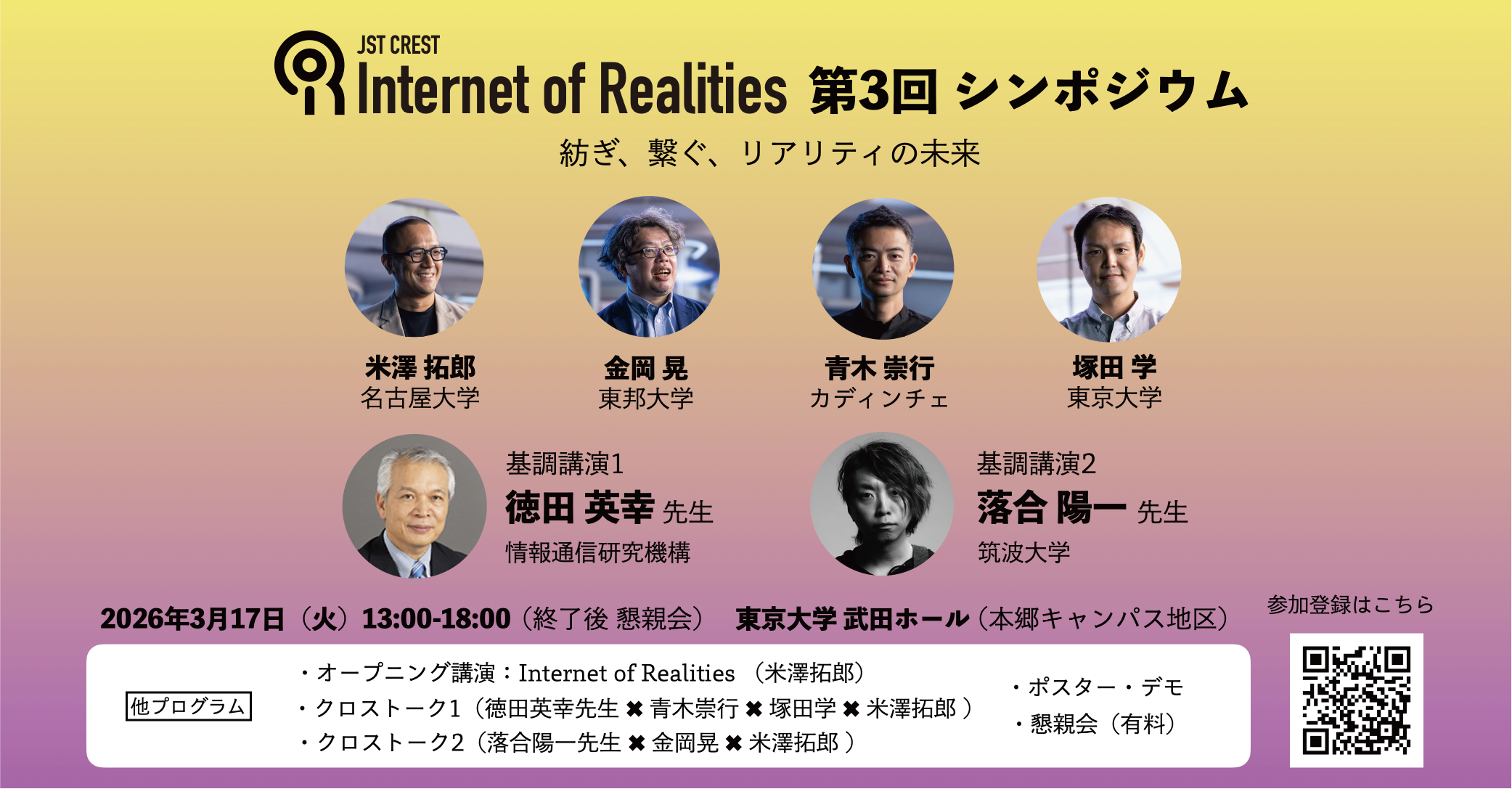 JST CREST
Internet of Realities 第3回 シンポジウム

紡ぎ、繋ぐ、リアリティの未来

米澤 拓郎
名古屋大学

金岡 晃
東邦大学

青木 崇行
カディンチェ

塚田 学
東京大学

基調講演1
徳田 英幸 先生
情報通信研究機構

基調講演2
落合 陽一 先生
筑波大学

2026年3月17日（火）13:00-18:00（終了後 懇親会） 東京大学 武田ホール（本郷キャンパス地区）

参加登録はこちら

他プログラム

・オープニング講演：Internet of Realities （米澤拓郎）
・クロストーク1（徳田英幸先生 ✖ 青木崇行 ✖ 塚田学 ✖ 米澤拓郎 ）
・クロストーク2（落合陽一先生 ✖ 金岡晃 ✖ 米澤拓郎 ）

・ポスター・デモ
・懇親会（有料）